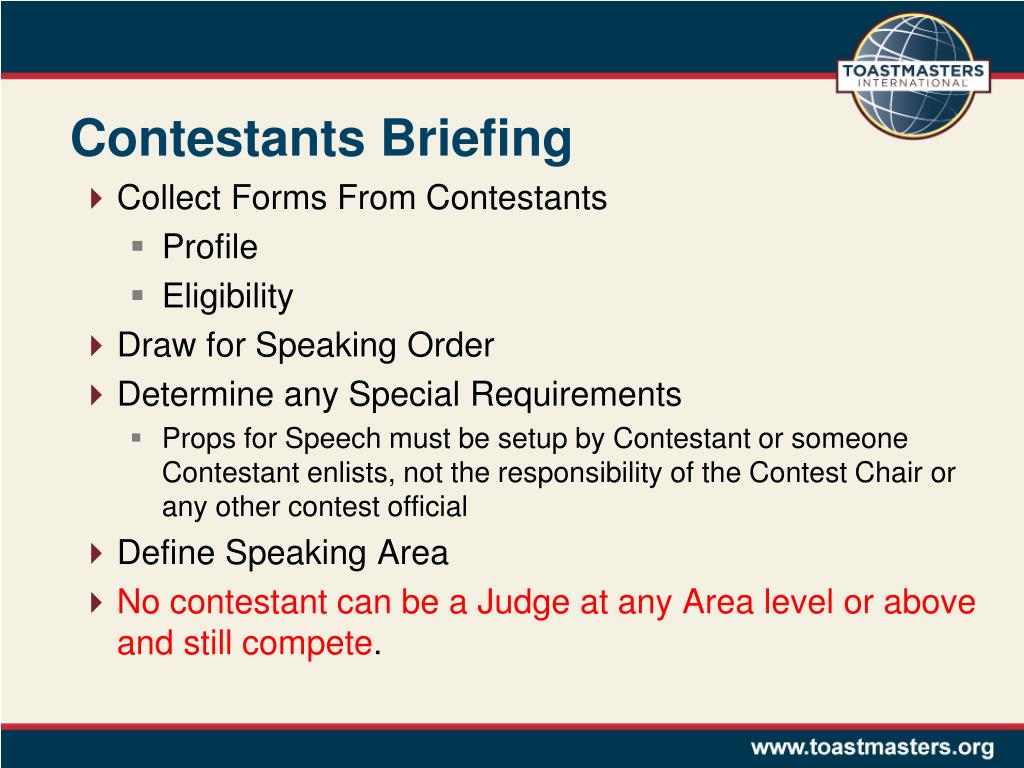 TOASTMASTERS INTERNATIONAL

Contestants Briefing

Collect Forms From Contestants

Profile

Eligibility

Draw for Speaking Order

Determine any Special Requirements

Props for Speech must be setup by Contestant or someone Contestant enlists, not the responsibility of the Contest Chair or any other contest official

Define Speaking Area

No contestant can be a Judge at any Area level or above and still compete.

www.toastmasters.org